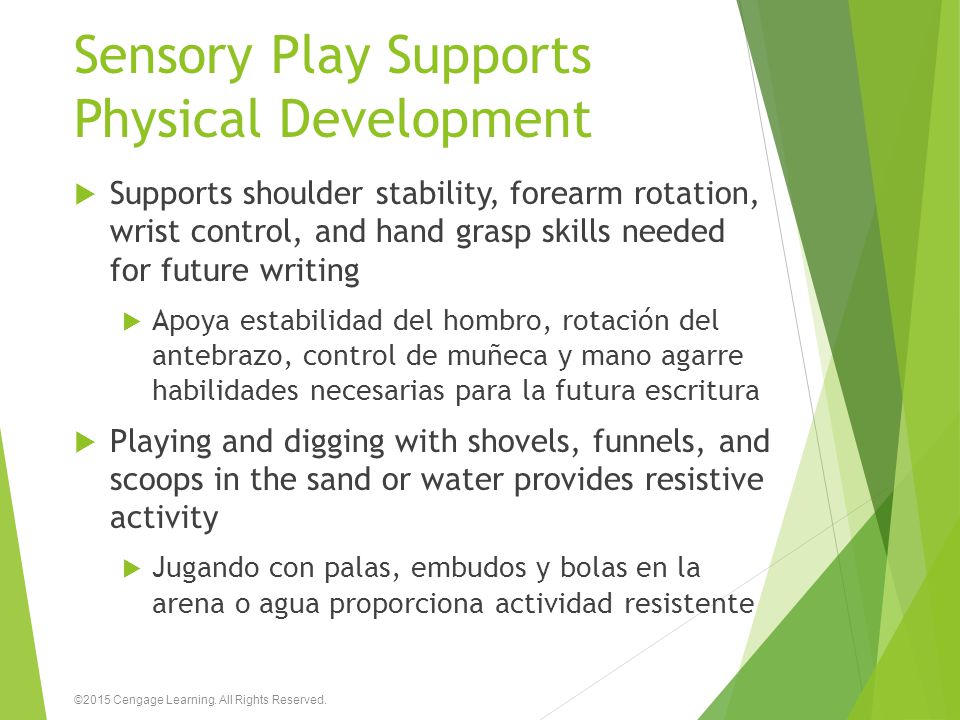 Sensory Play Supports Physical Development

Supports shoulder stability, forearm rotation, wrist control, and hand grasp skills needed for future writing

Apoya estabilidad del hombro, rotación del antebrazo, control de muñeca y mano agarre habilidades necesarias para la futura escritura

Playing and digging with shovels, funnels, and scoops in the sand or water provides resistive activity

Jugando con palas, embudos y bolas en la arena o agua proporciona actividad resistente

©2015 Cengage Learning. All Rights Reserved.